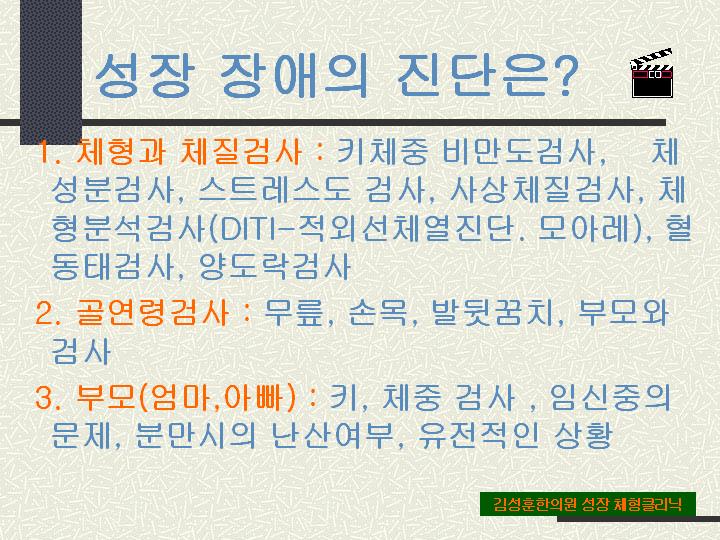 성장 장애의 진단은?

1. 체형과 체질검사 : 키체중 비만도검사, 체성분검사, 스트레스도 검사, 사상체질검사, 체형분석검사(DITI-적외선체열진단. 모아레), 혈동태검사, 양도락검사

2. 골연령검사 : 무릎, 손목, 발뒷꿈치, 부모와 검사

3. 부모(엄마,아빠) : 키, 체중 검사 , 임신중의 문제, 분만시의 난산여부, 유전적인 상황

김성훈한의원 성장 체형클리닉